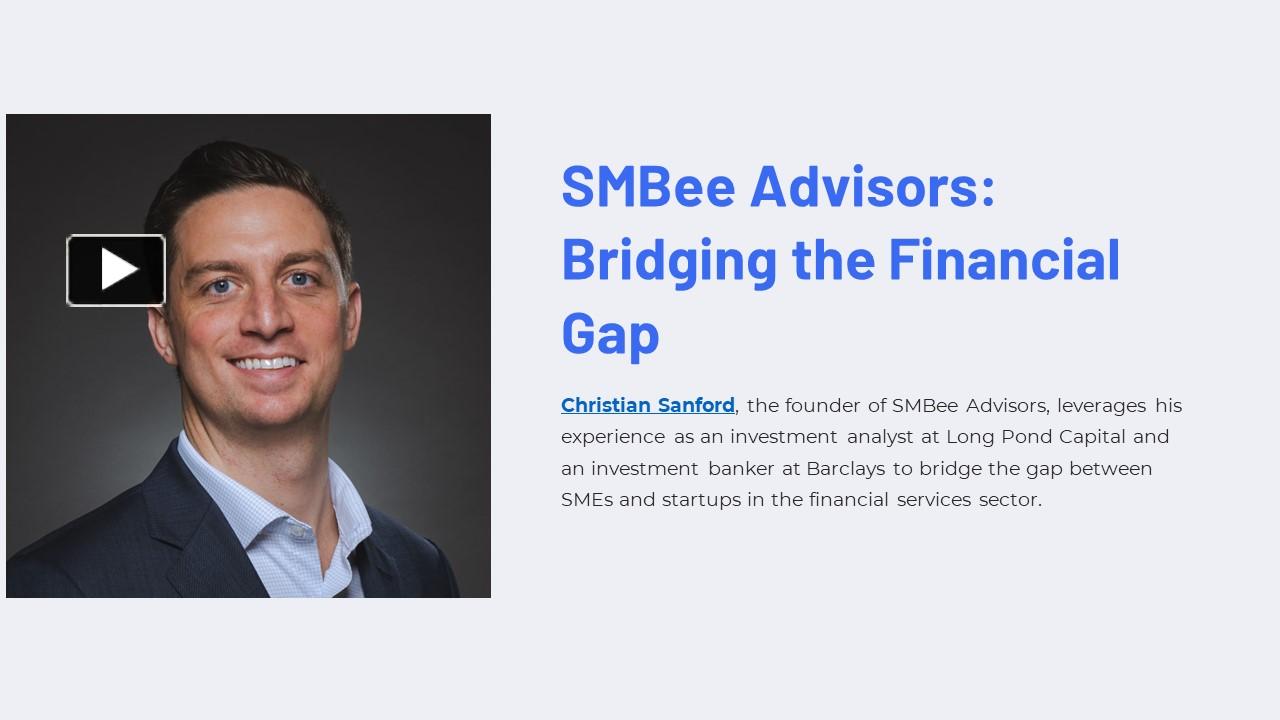 SMBee Advisors: Bridging the Financial Gap

Christian Sanford, the founder of SMBee Advisors, leverages his experience as an investment analyst at Long Pond Capital and an investment banker at Barclays to bridge the gap between SMEs and startups in the financial services sector.